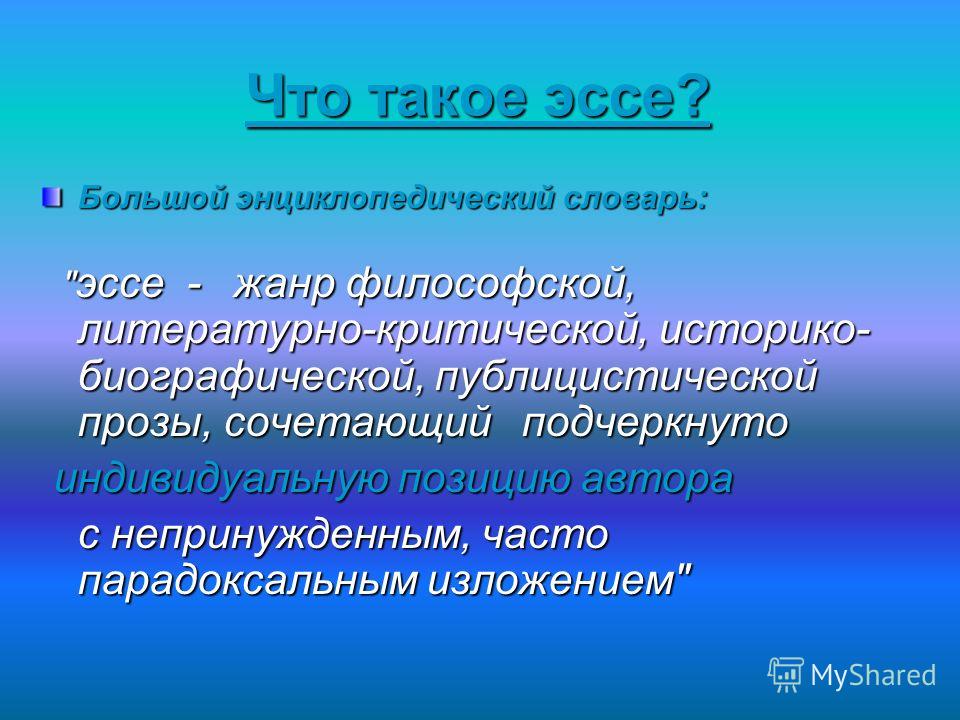 Что такое эссе?

Большой энциклопедический словарь:

"эссе - жанр философской, литературно-критической, историко-биографической, публицистической прозы, сочетающий подчеркнуто

индивидуальную позицию автора

с непринужденным, часто парадоксальным изложением"

MyShared